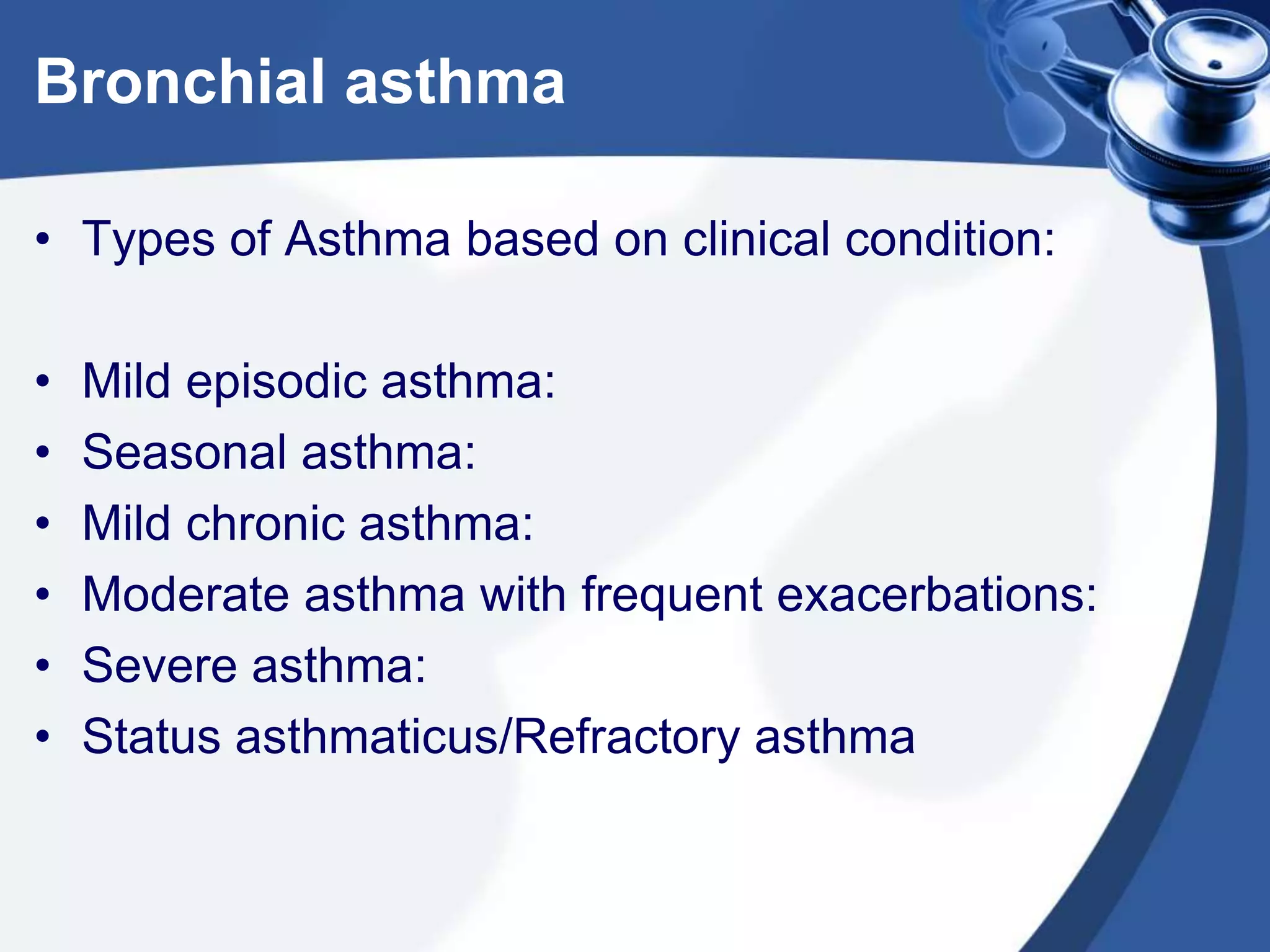 Bronchial asthma

• Types of Asthma based on clinical condition:

• Mild episodic asthma:
• Seasonal asthma:
• Mild chronic asthma:
• Moderate asthma with frequent exacerbations:
• Severe asthma:
• Status asthmaticus/Refractory asthma